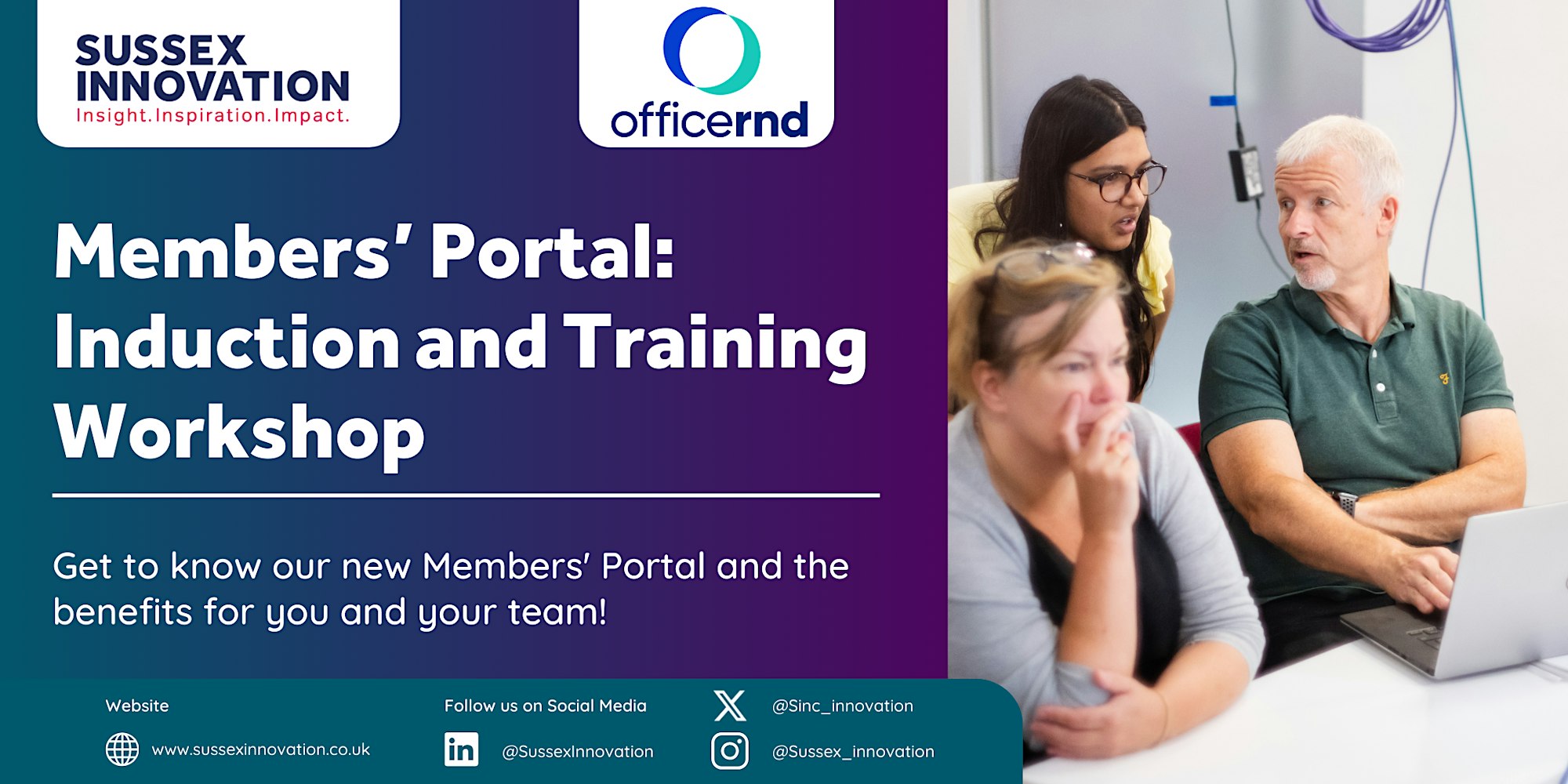 SUSSEX INNOVATION
Insight.Inspiration.Impact.

officernd

Members' Portal: Induction and Training Workshop

Get to know our new Members' Portal and the benefits for you and your team!

Website
www.sussexinnovation.co.uk

Follow us on Social Media
@SussexInnovation

@Sinc_innovation
@Sussex_innovation